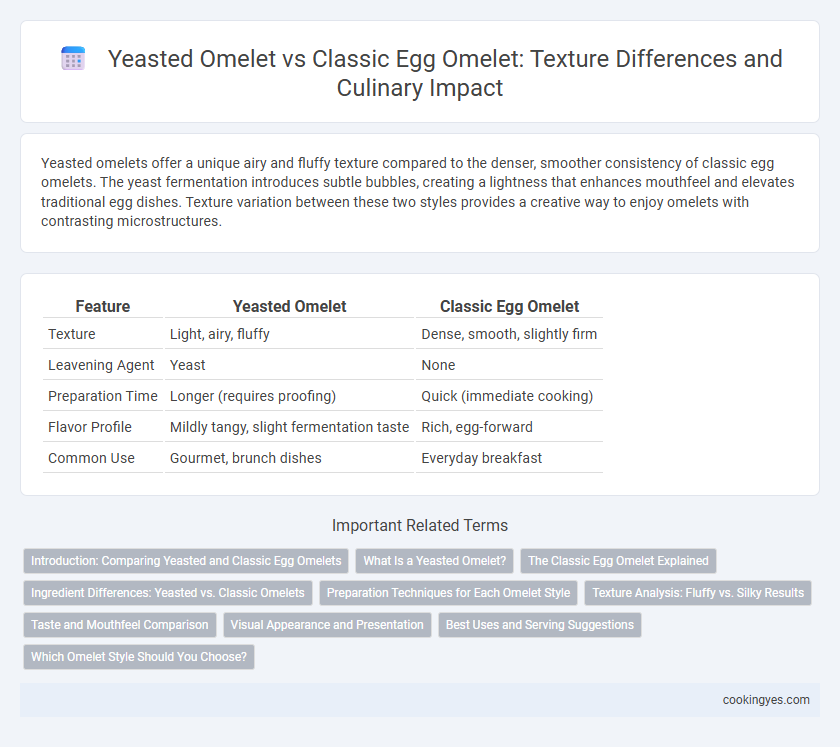 Yeasted Omelet vs Classic Egg Omelet: Texture Differences and Culinary Impact

Yeasted omelets offer a unique airy and fluffy texture compared to the denser, smoother consistency of classic egg omelets. The yeast fermentation introduces subtle bubbles, creating a lightness that enhances mouthfeel and elevates traditional egg dishes. Texture variation between these two styles provides a creative way to enjoy omelets with contrasting microstructures.

| Feature | Yeasted Omelet | Classic Egg Omelet |
|---|---|---|
| Texture | Light, airy, fluffy | Dense, smooth, slightly firm |
| Leavening Agent | Yeast | None |
| Preparation Time | Longer (requires proofing) | Quick (immediate cooking) |
| Flavor Profile | Mildly tangy, slight fermentation taste | Rich, egg-forward |
| Common Use | Gourmet, brunch dishes | Everyday breakfast |

Important Related Terms

Introduction: Comparing Yeasted and Classic Egg Omelets
What Is a Yeasted Omelet?
The Classic Egg Omelet Explained
Ingredient Differences: Yeasted vs. Classic Omelets
Preparation Techniques for Each Omelet Style
Texture Analysis: Fluffy vs. Silky Results
Taste and Mouthfeel Comparison
Visual Appearance and Presentation
Best Uses and Serving Suggestions
Which Omelet Style Should You Choose?

cookingyes.com